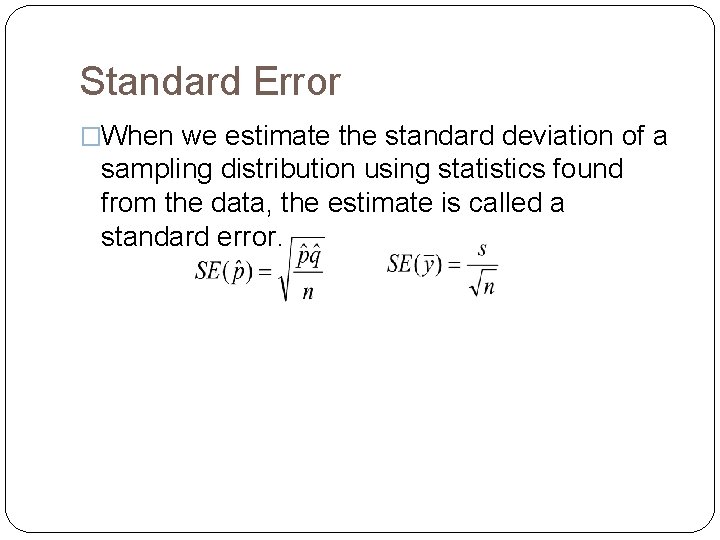 Standard Error

□When we estimate the standard deviation of a sampling distribution using statistics found from the data, the estimate is called a standard error.

$SE(\hat{p}) = \sqrt{\frac{\hat{p}\hat{q}}{n}}$ $SE(\bar{y}) = \frac{s}{\sqrt{n}}$